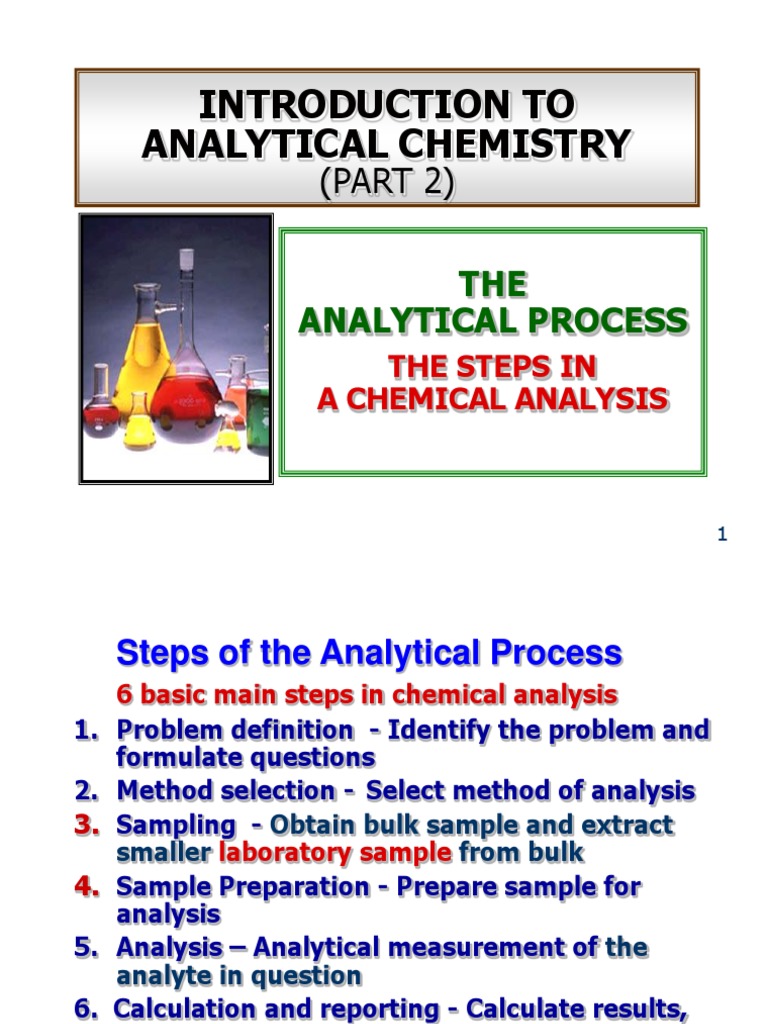 INTRODUCTION TO ANALYTICAL CHEMISTRY
(PART 2)

THE
ANALYTICAL PROCESS

THE STEPS IN
A CHEMICAL ANALYSIS

1

Steps of the Analytical Process

6 basic main steps in chemical analysis

1. Problem definition - Identify the problem and formulate questions
2. Method selection - Select method of analysis
3. Sampling - Obtain bulk sample and extract smaller laboratory sample from bulk
4. Sample Preparation - Prepare sample for analysis
5. Analysis – Analytical measurement of the analyte in question
6. Calculation and reporting - Calculate results,